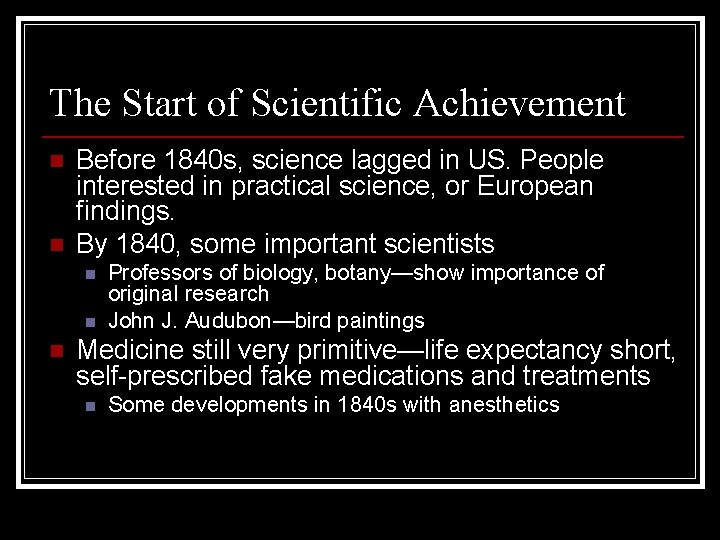 The Start of Scientific Achievement

Before 1840s, science lagged in US. People interested in practical science, or European findings.

By 1840, some important scientists

Professors of biology, botany—show importance of original research

John J. Audubon—bird paintings

Medicine still very primitive—life expectancy short, self-prescribed fake medications and treatments

Some developments in 1840s with anesthetics